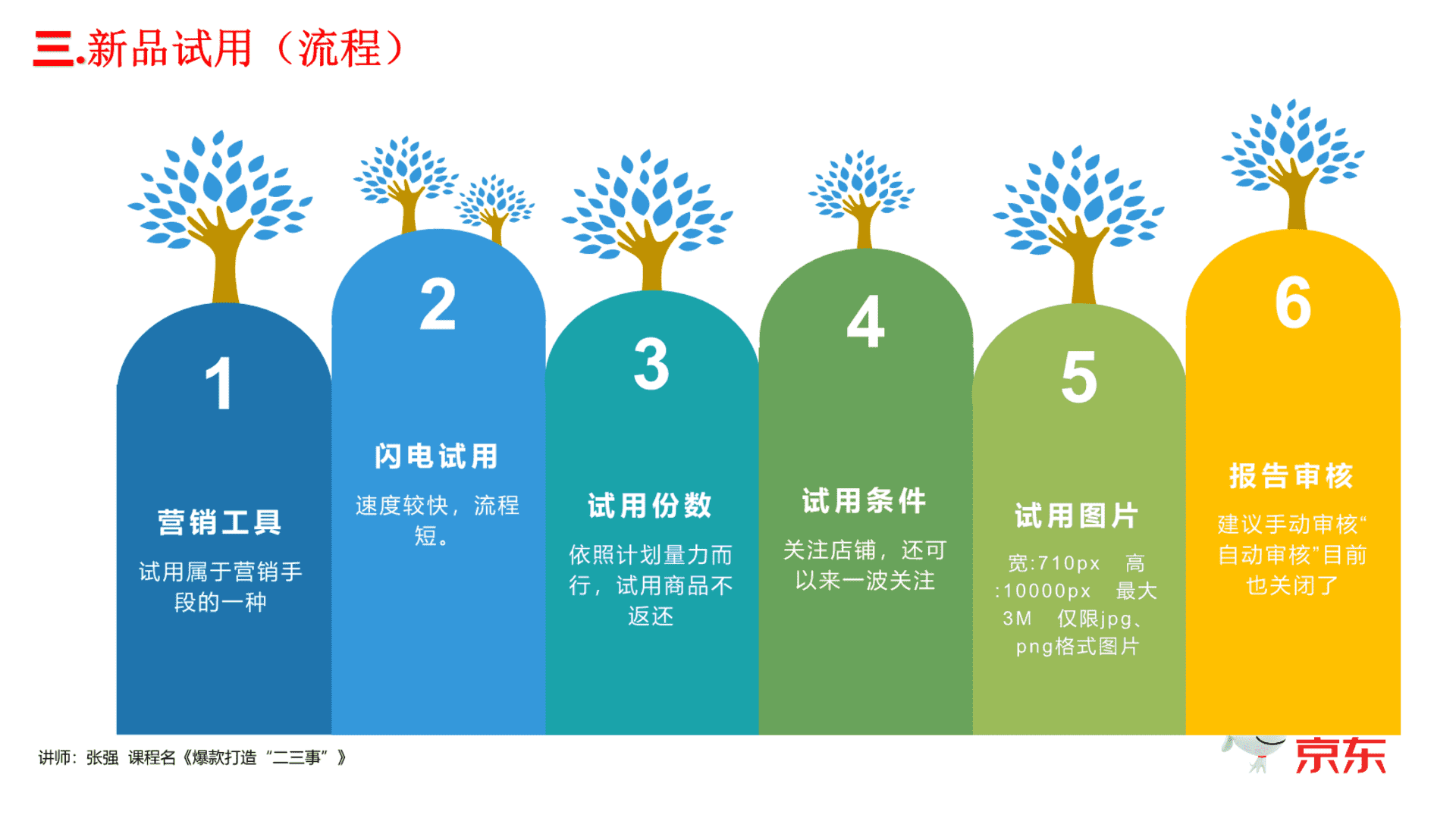 三.新品试用（流程）

1
营销工具
试用属于营销手段的一种

2
闪电试用
速度较快，流程短。

3
试用份数
依照计划量力而行，试用商品不返还

4
试用条件
关注店铺，还可以来一波关注

5
试用图片
宽:710px 高:10000px 最大3M 仅限jpg、png格式图片

6
报告审核
建议手动审核“自动审核”目前也关闭了

讲师：张强 课程名《爆款打造“二三事”》

京东